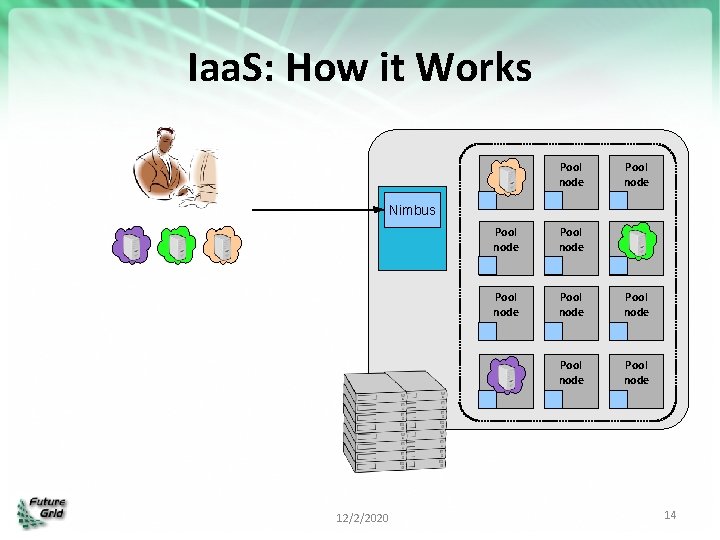 IaaS: How it Works

Nimbus

Pool node

Pool node

Pool node

Pool node

Pool node

Pool node

Pool node

Pool node

Pool node

Future Grid

12/2/2020

14